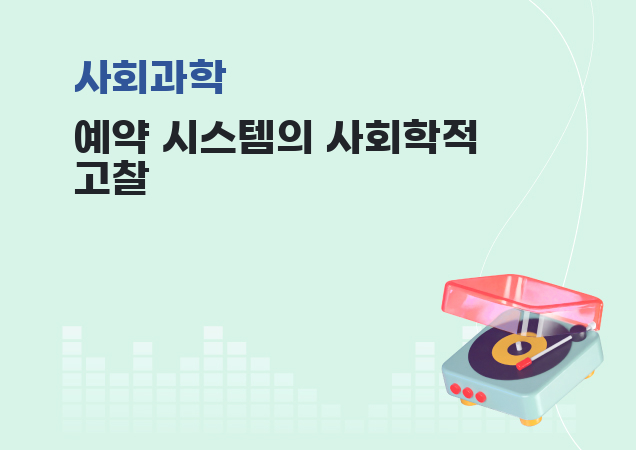 사회과학

예약 시스템의 사회학적 고찰